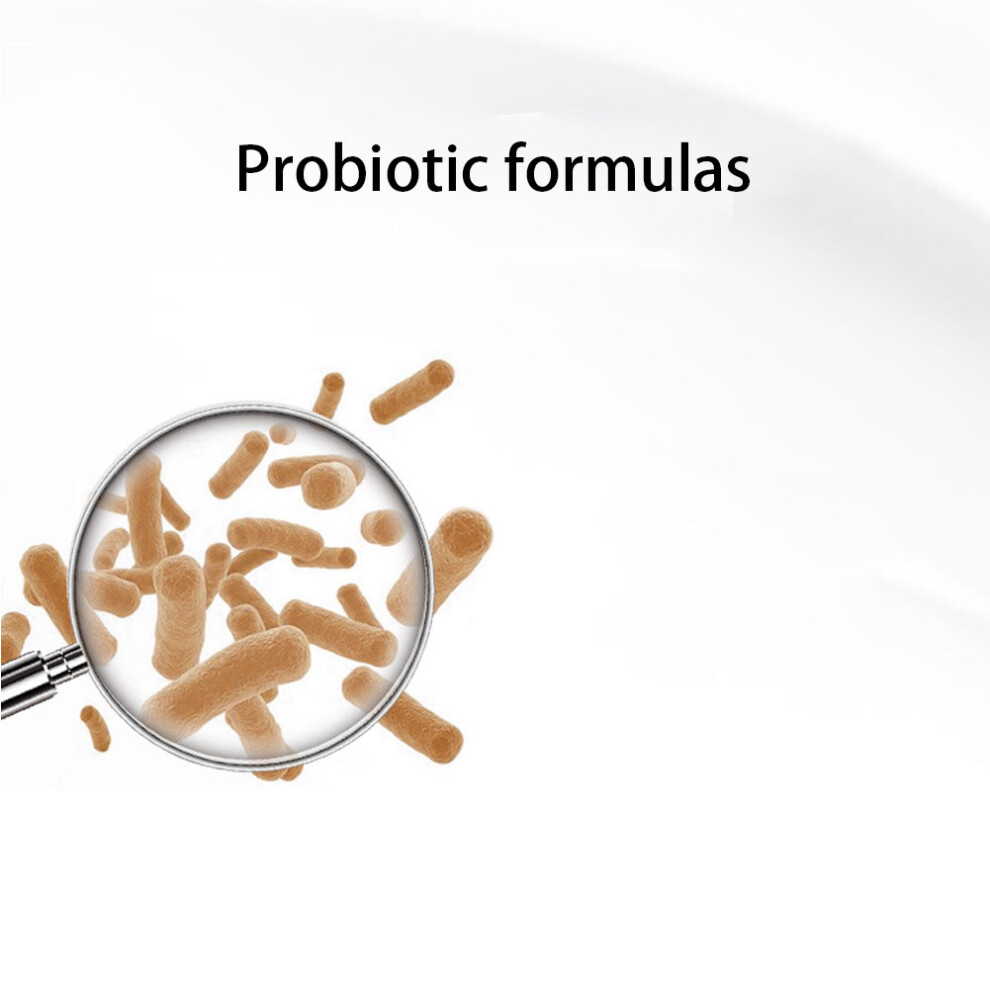 Probiotic formulas